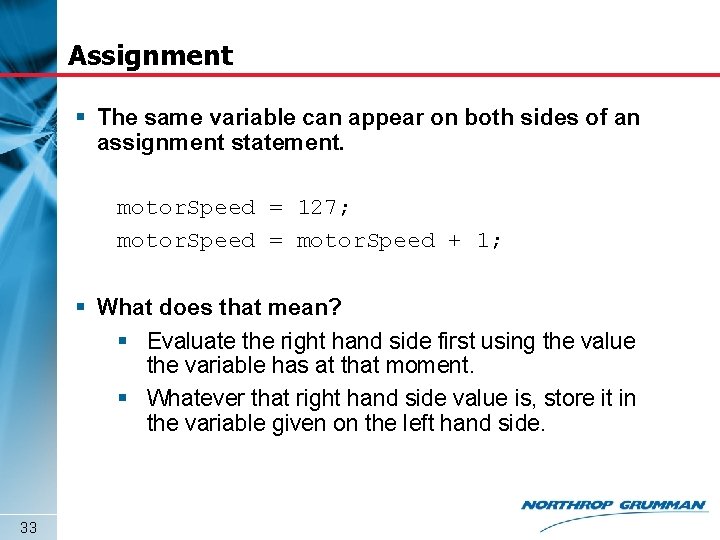 Assignment

▪ The same variable can appear on both sides of an assignment statement.

motorSpeed = 127;
motorSpeed = motorSpeed + 1;

▪ What does that mean?

▪ Evaluate the right hand side first using the value the variable has at that moment.

▪ Whatever that right hand side value is, store it in the variable given on the left hand side.

33

NORTHROP GRUMMAN